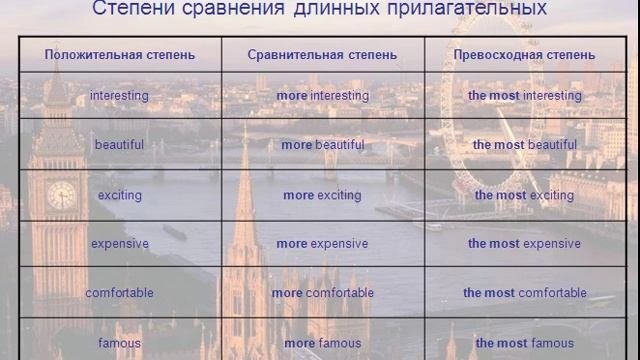 Степени сравнения длинных прилагательных

| Положительная степень | Сравнительная степень | Превосходная степень |
|---|---|---|
| interesting | more interesting | the most interesting |
| beautiful | more beautiful | the most beautiful |
| exciting | more exciting | the most exciting |
| expensive | more expensive | the most expensive |
| comfortable | more comfortable | the most comfortable |
| famous | more famous | the most famous |